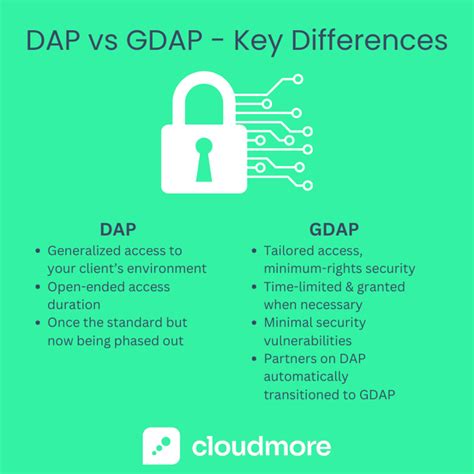 DAP vs GDAP - Key Differences

DAP

• Generalized access to your client's environment
• Open-ended access duration
• Once the standard but now being phased out

GDAP

• Tailored access, minimum-rights security
• Time-limited & granted when necessary
• Minimal security vulnerabilities
• Partners on DAP automatically transitioned to GDAP

cloudmore